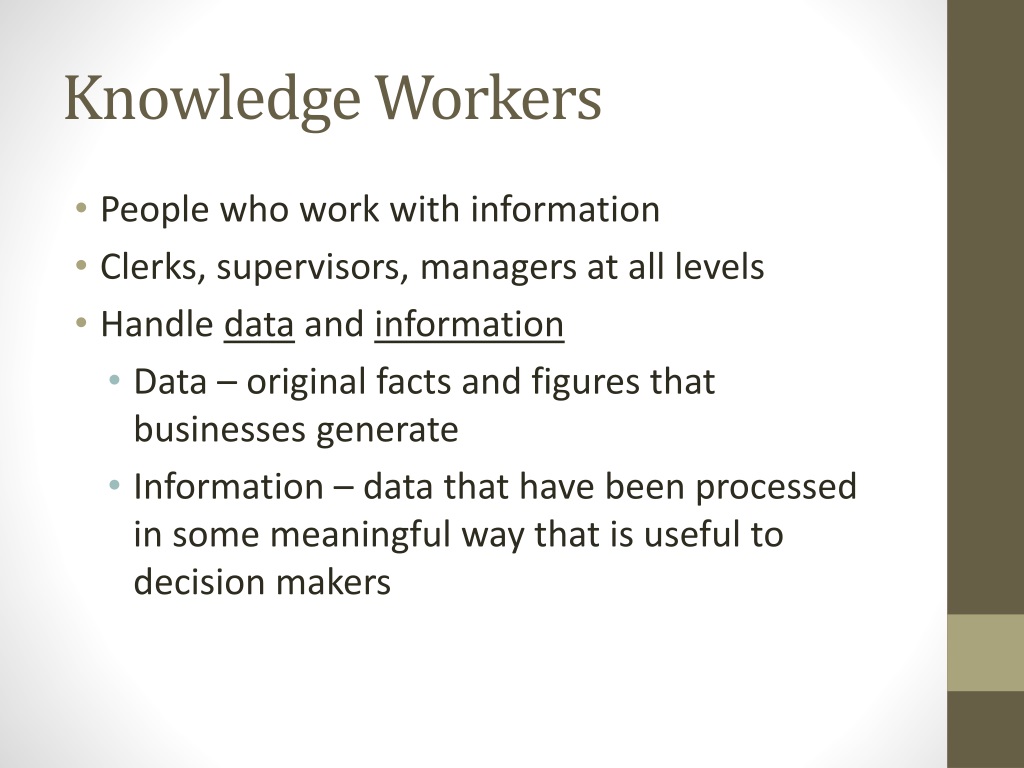 Knowledge Workers

• People who work with information
• Clerks, supervisors, managers at all levels
• Handle data and information
  • Data – original facts and figures that businesses generate
  • Information – data that have been processed in some meaningful way that is useful to decision makers